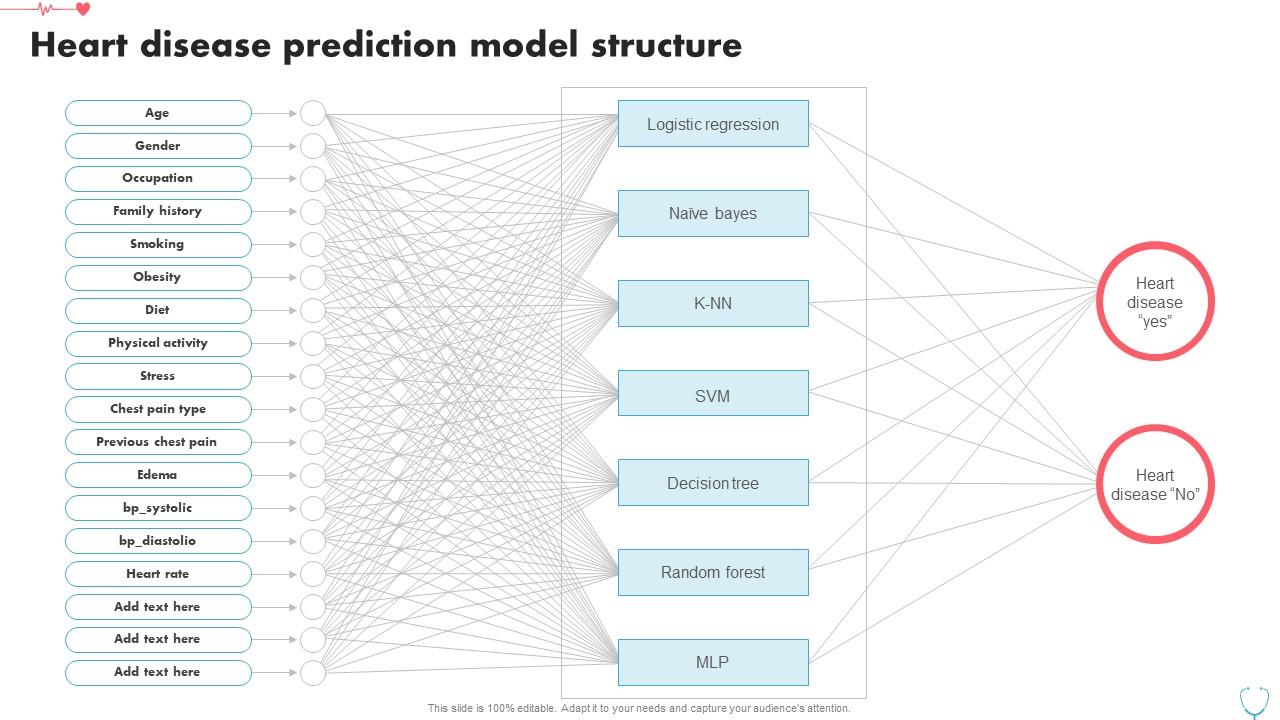 Heart disease prediction model structure

Age
Gender
Occupation
Family history
Smoking
Obesity
Diet
Physical activity
Stress
Chest pain type
Previous chest pain
Edema
bp_systolic
bp_diastolio
Heart rate
Add text here
Add text here
Add text here

Logistic regression
Naïve bayes
K-NN
SVM
Decision tree
Random forest
MLP

Heart disease "yes"

Heart disease "No"

This slide is 100% editable. Adapt it to your needs and capture your audience's attention.